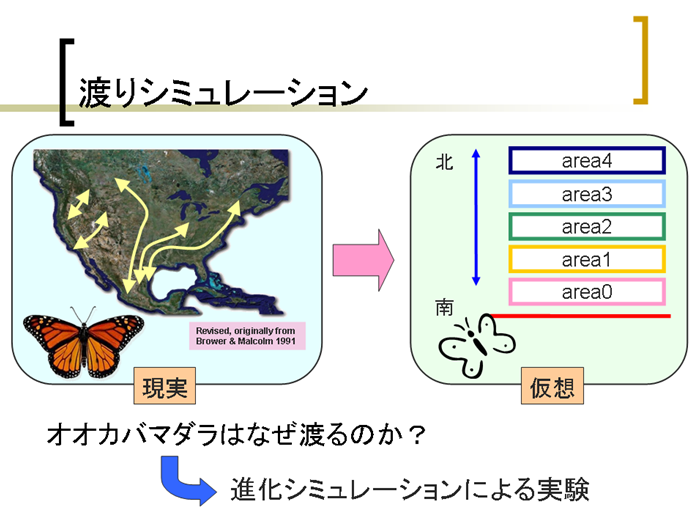 渡りシミュレーション

Revised, originally from Brower & Malcolm 1991

現実

北

area4

area3

area2

area1

area0

南

仮想

オオカバマダラはなぜ渡るのか？

進化シミュレーションによる実験